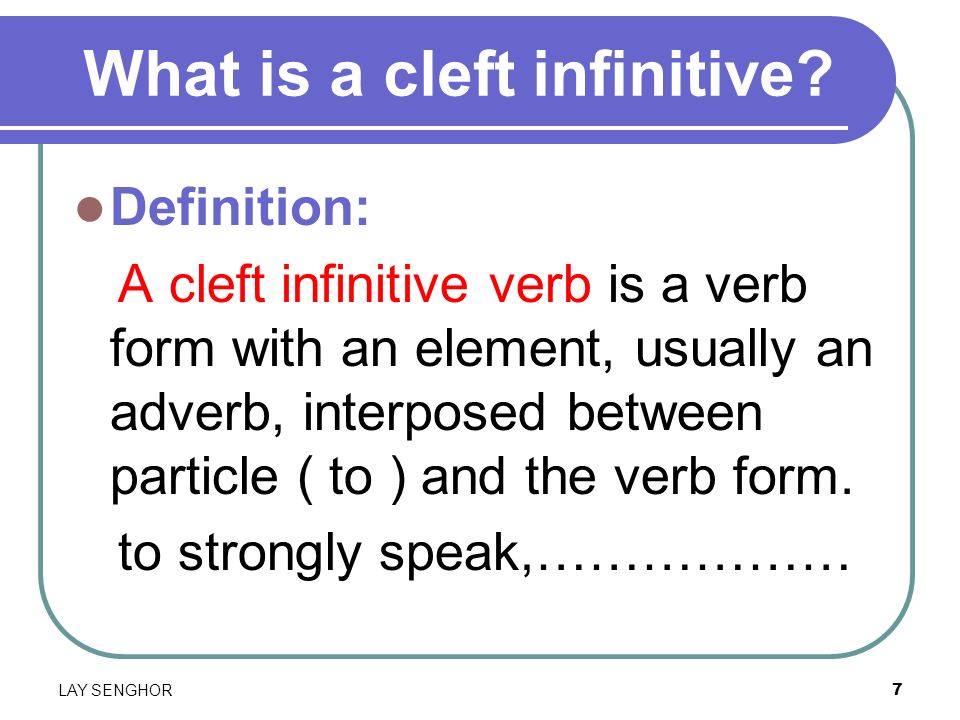 What is a cleft infinitive?

Definition:

A cleft infinitive verb is a verb form with an element, usually an adverb, interposed between particle ( to ) and the verb form.

to strongly speak,………………

LAY SENGHOR

7